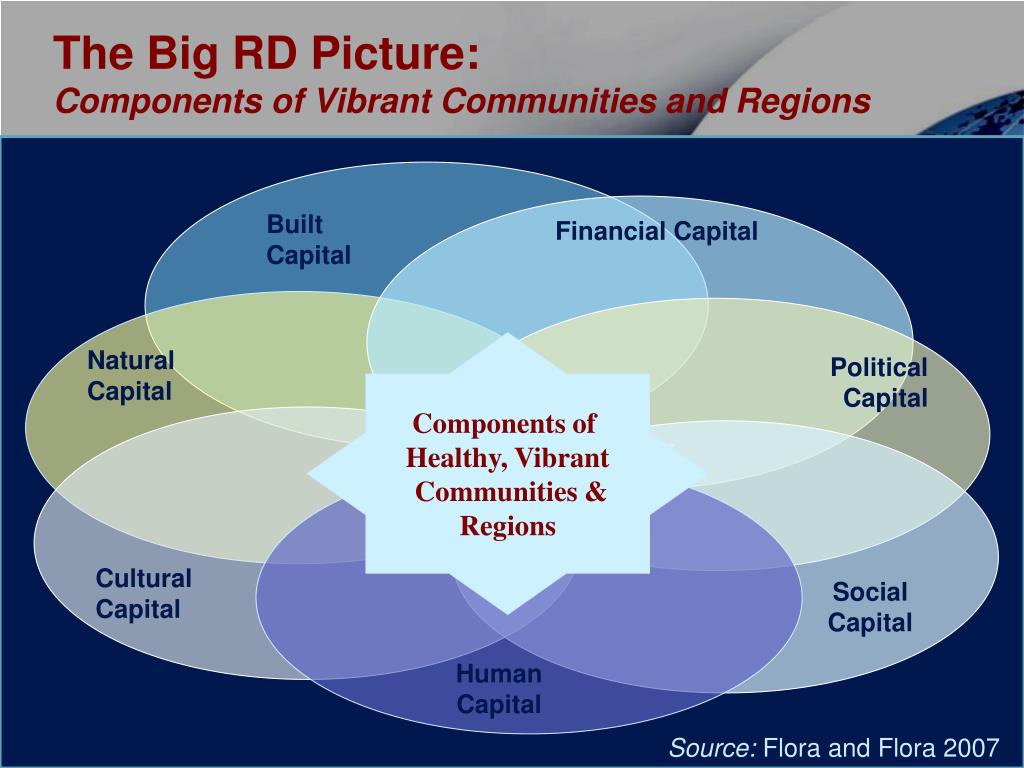 The Big RD Picture:
Components of Vibrant Communities and Regions

Built Capital

Financial Capital

Natural Capital

Political Capital

Components of Healthy, Vibrant Communities & Regions

Cultural Capital

Social Capital

Human Capital

Source: Flora and Flora 2007